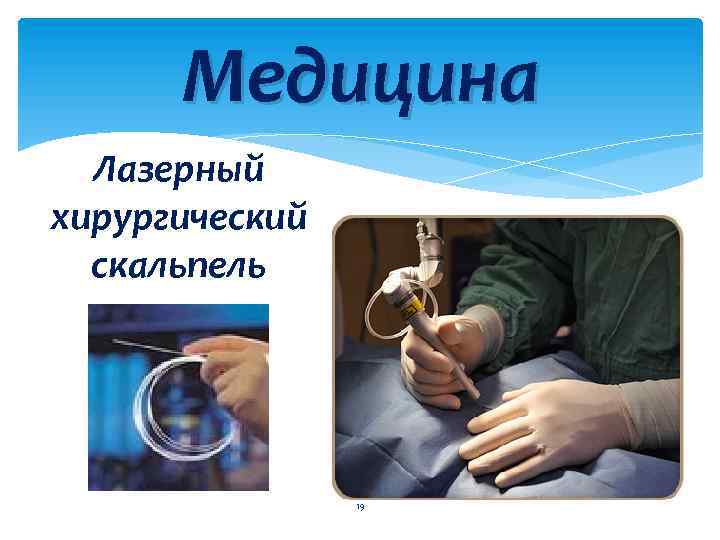 Медицина

Лазерный хирургический скальпель

19